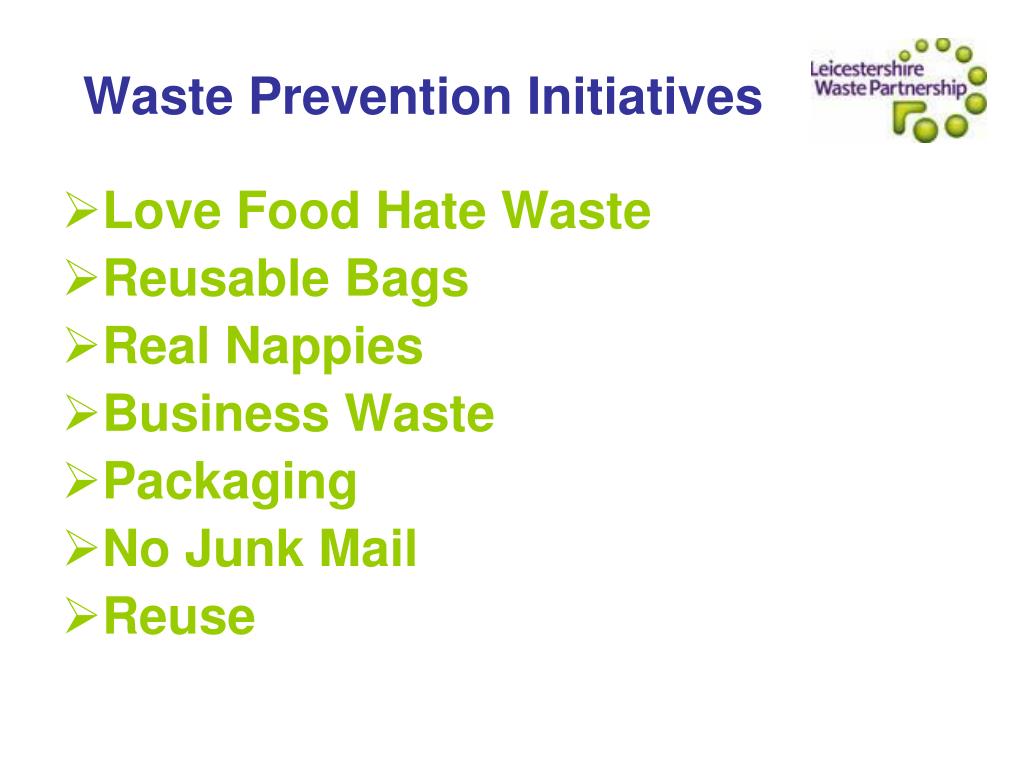 Waste Prevention Initiatives

Leicestershire Waste Partnership

➢Love Food Hate Waste
➢Reusable Bags
➢Real Nappies
➢Business Waste
➢Packaging
➢No Junk Mail
➢Reuse